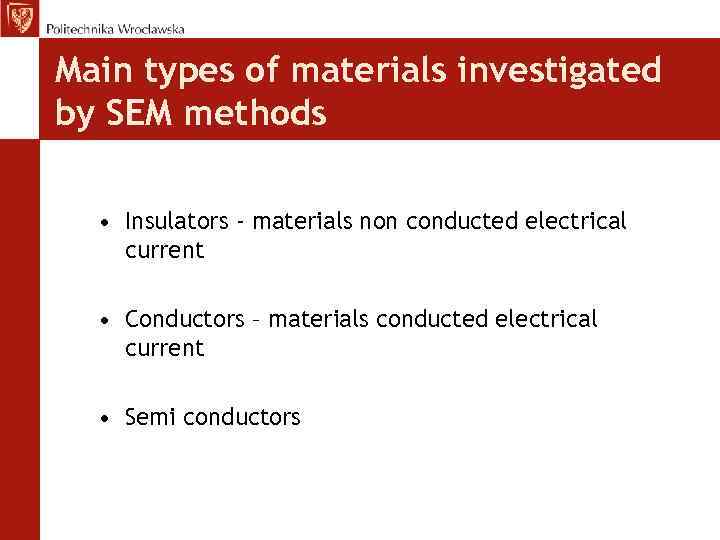 Politechnika Wrocławska

Main types of materials investigated by SEM methods

• Insulators - materials non conducted electrical current

• Conductors – materials conducted electrical current

• Semi conductors